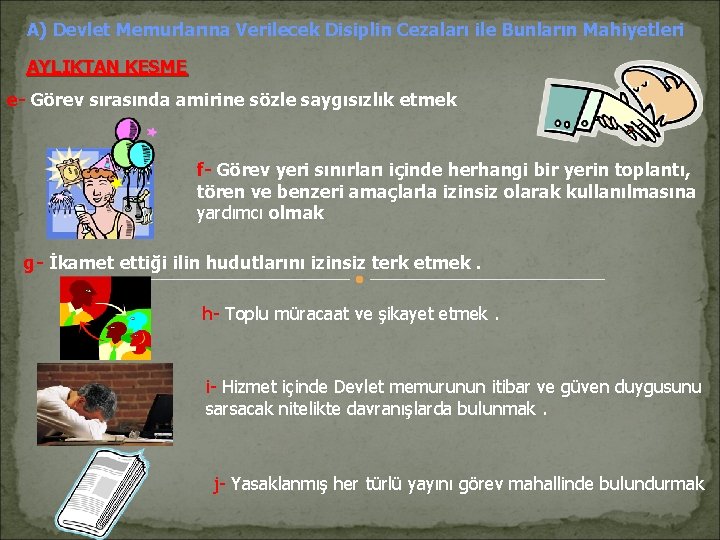 A) Devlet Memurlarına Verilecek Disiplin Cezaları ile Bunların Mahiyetleri

AYLIKTAN KESME

e- Görev sırasında amirine sözle saygısızlık etmek

f- Görev yeri sınırları içinde herhangi bir yerin toplantı, tören ve benzeri amaçlarla izinsiz olarak kullanılmasına yardımcı olmak

g- İkamet ettiği ilin hudutlarını izinsiz terk etmek .

h- Toplu müracaat ve şikayet etmek .

i- Hizmet içinde Devlet memurunun itibar ve güven duygusunu sarsacak nitelikte davranışlarda bulunmak .

j- Yasaklanmış her türlü yayını görev mahallinde bulundurmak